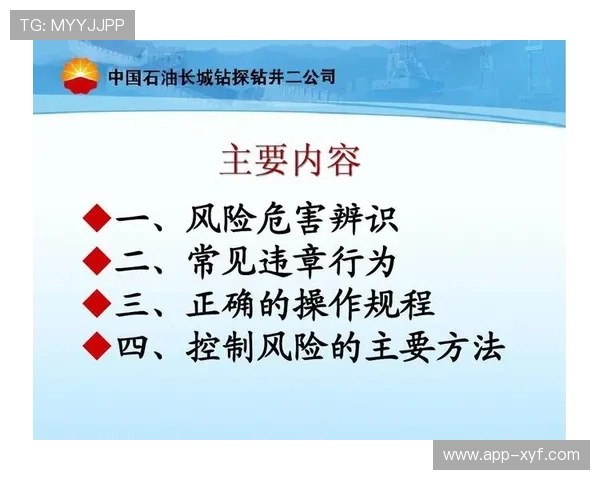 TG: MYYJJPP

中国石油长城钻探钻井二公司

主要内容

◆一、风险危害辨识
◆二、常见违章行为
◆三、正确的操作规程
◆四、控制风险的主要方法

www.app-xyf.com